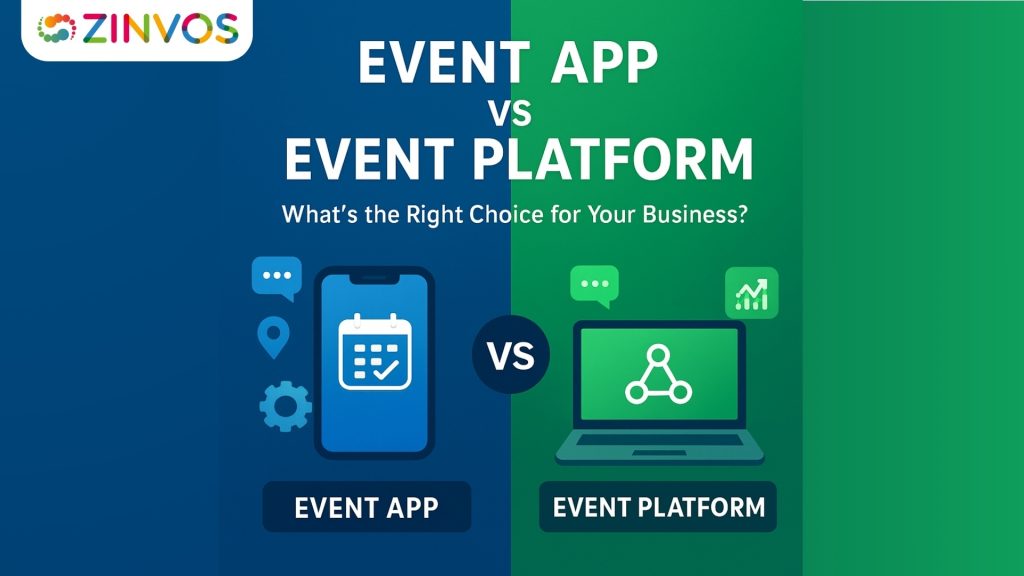 ZINVOS

EVENT APP
VS
EVENT PLATFORM

What's the Right Choice for Your Business?

VS

EVENT APP

EVENT PLATFORM